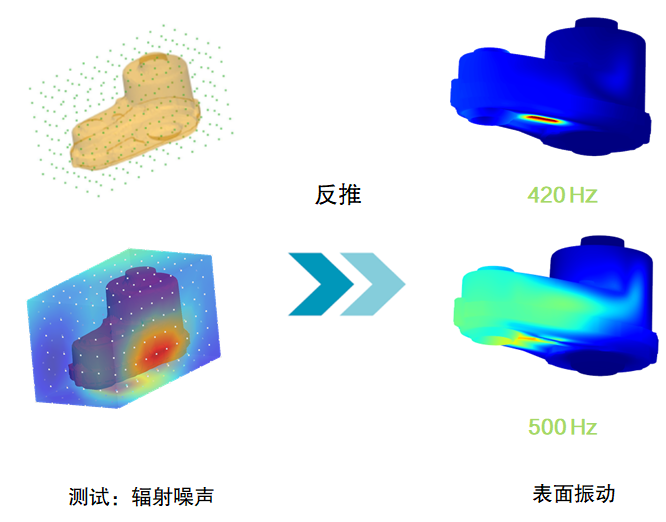 反推

420 Hz

500 Hz

测试：辐射噪声

表面振动